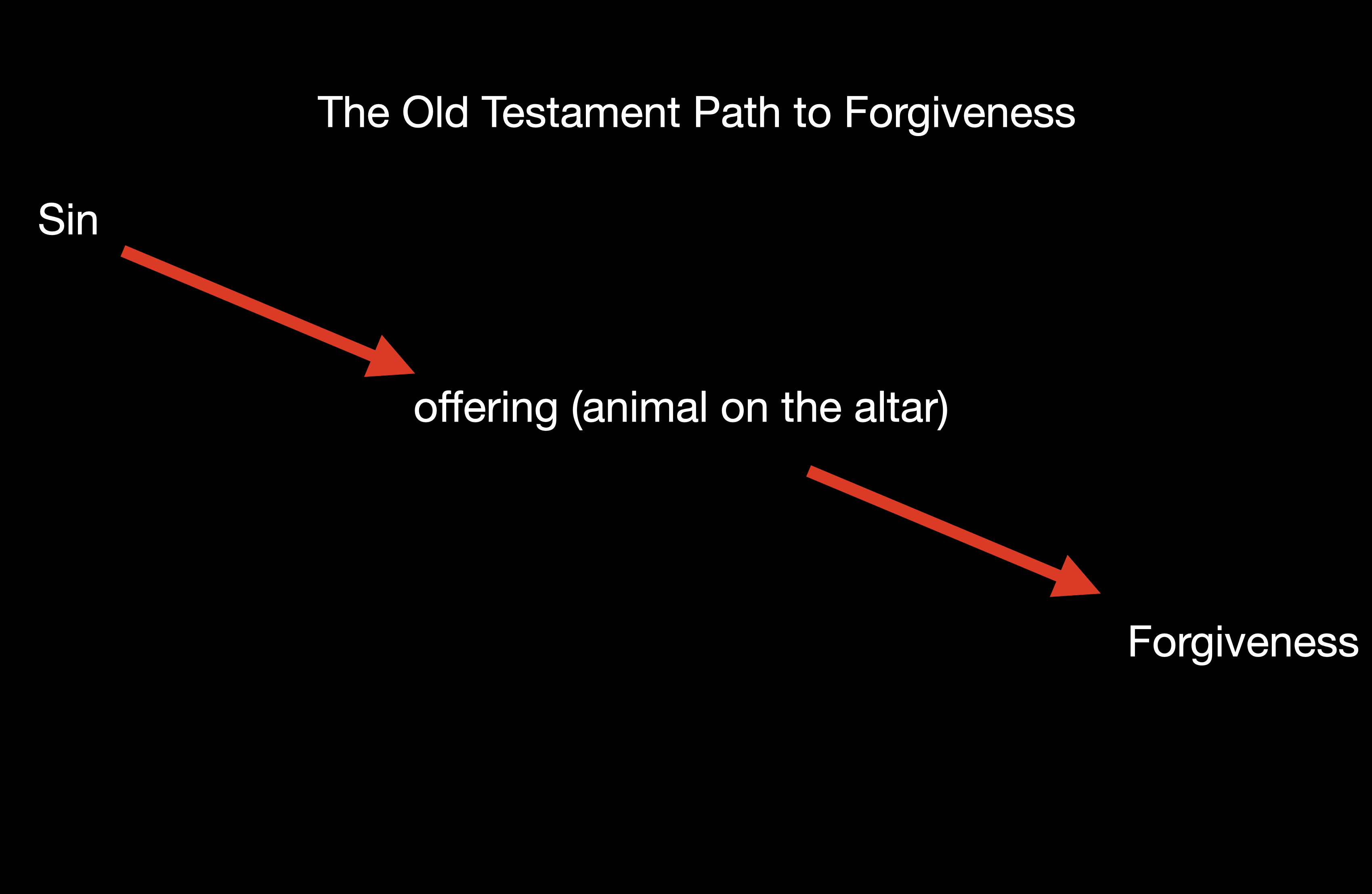 The Old Testament Path to Forgiveness

Sin

offering (animal on the altar)

Forgiveness